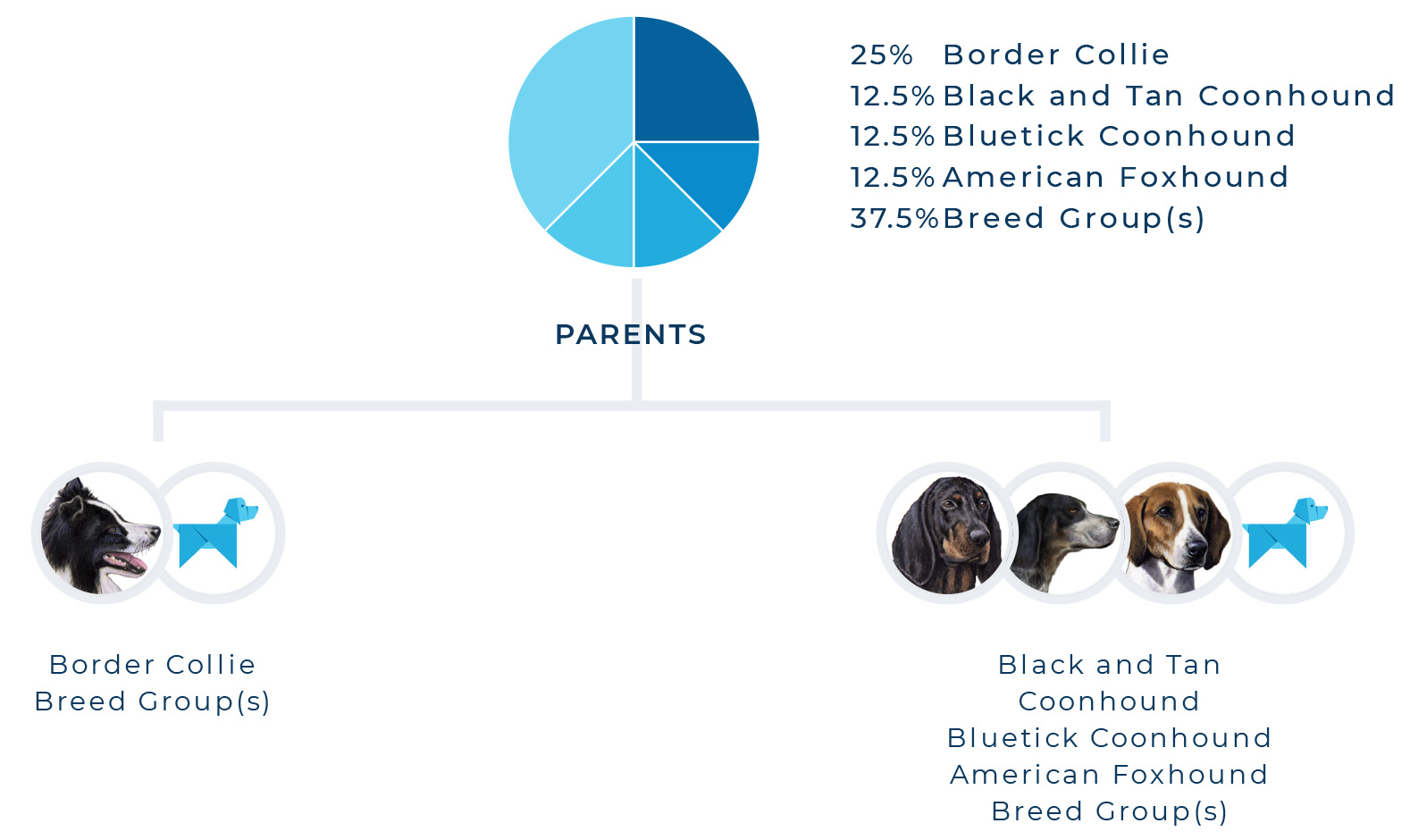 25% Border Collie
12.5% Black and Tan Coonhound
12.5% Bluetick Coonhound
12.5% American Foxhound
37.5% Breed Group(s)

PARENTS

Border Collie
Breed Group(s)

Black and Tan Coonhound
Bluetick Coonhound
American Foxhound
Breed Group(s)